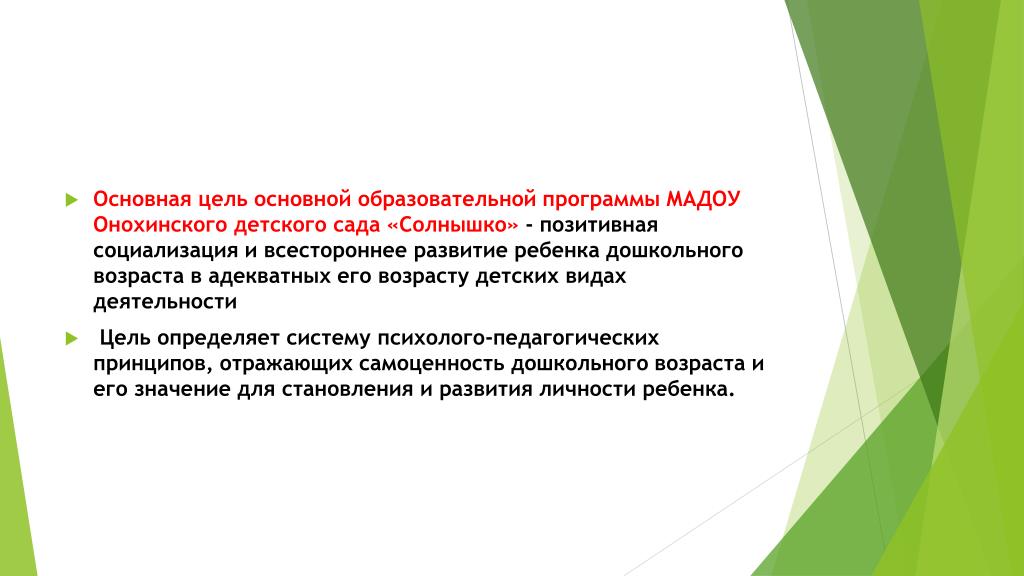 Основная цель основной образовательной программы МАДОУ Онохинского детского сада «Солнышко» - позитивная социализация и всестороннее развитие ребенка дошкольного возраста в адекватных его возрасту детских видах деятельности

Цель определяет систему психолого-педагогических принципов, отражающих самоценность дошкольного возраста и его значение для становления и развития личности ребенка.